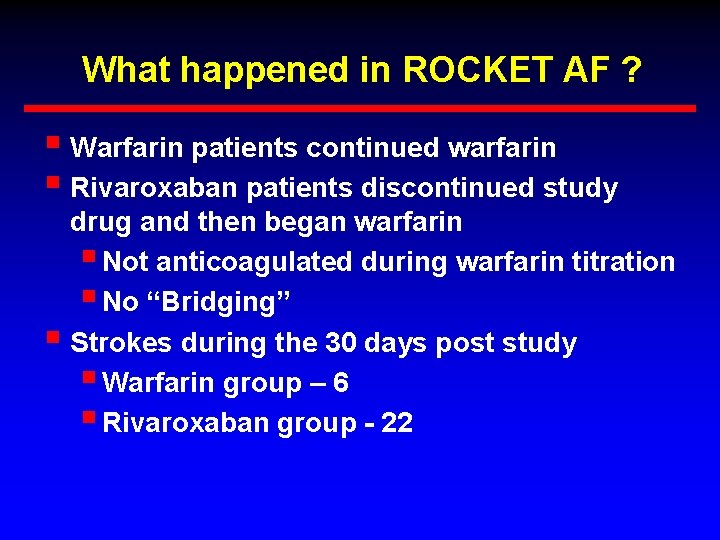 What happened in ROCKET AF ?

- Warfarin patients continued warfarin
- Rivaroxaban patients discontinued study drug and then began warfarin
  - Not anticoagulated during warfarin titration
  - No “Bridging”
- Strokes during the 30 days post study
  - Warfarin group – 6
  - Rivaroxaban group - 22